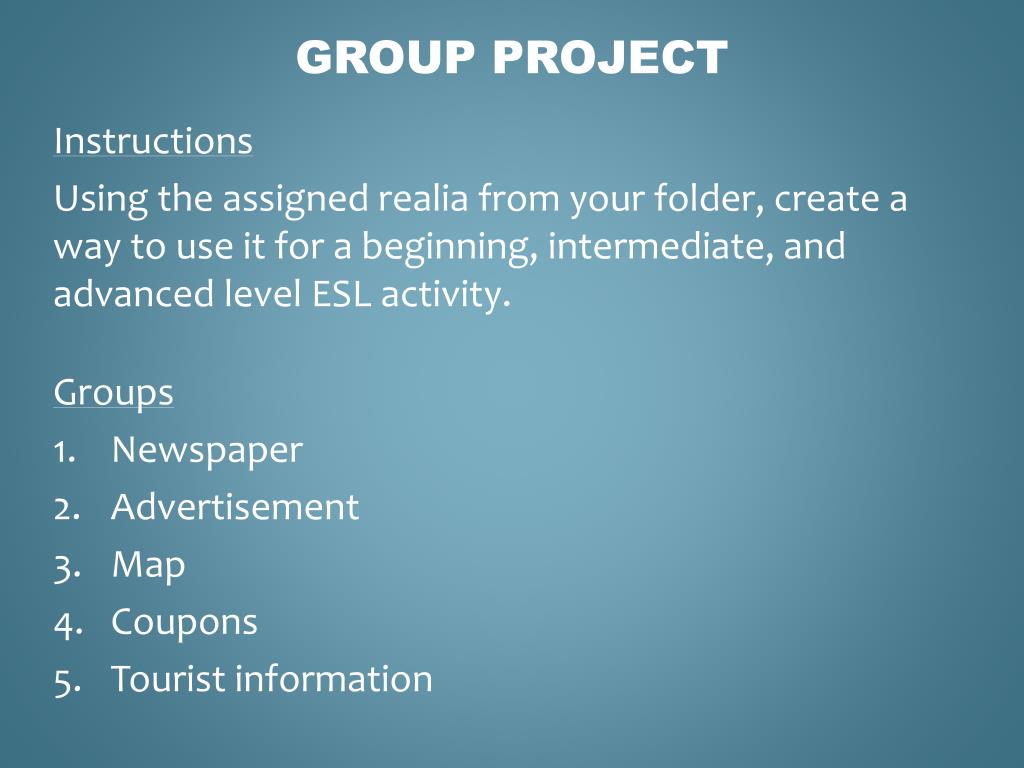 GROUP PROJECT

Instructions

Using the assigned realia from your folder, create a way to use it for a beginning, intermediate, and advanced level ESL activity.

Groups

1. Newspaper
2. Advertisement
3. Map
4. Coupons
5. Tourist information